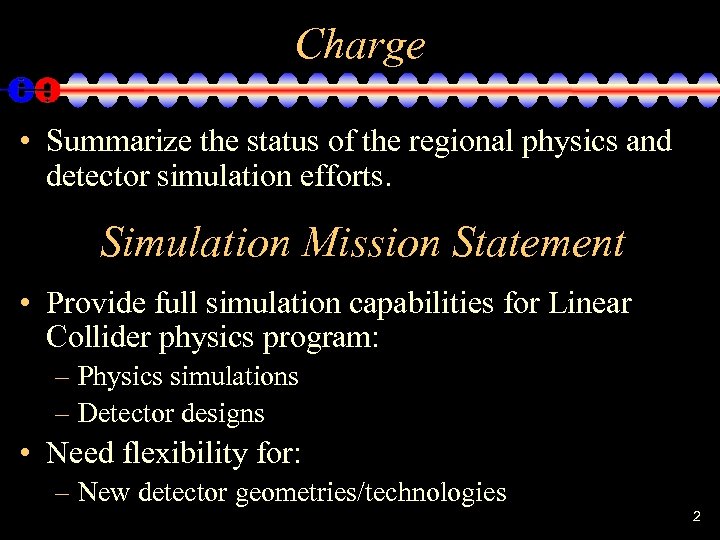 Charge

• Summarize the status of the regional physics and detector simulation efforts.

Simulation Mission Statement

• Provide full simulation capabilities for Linear Collider physics program:
– Physics simulations
– Detector designs
• Need flexibility for:
– New detector geometries/technologies

2